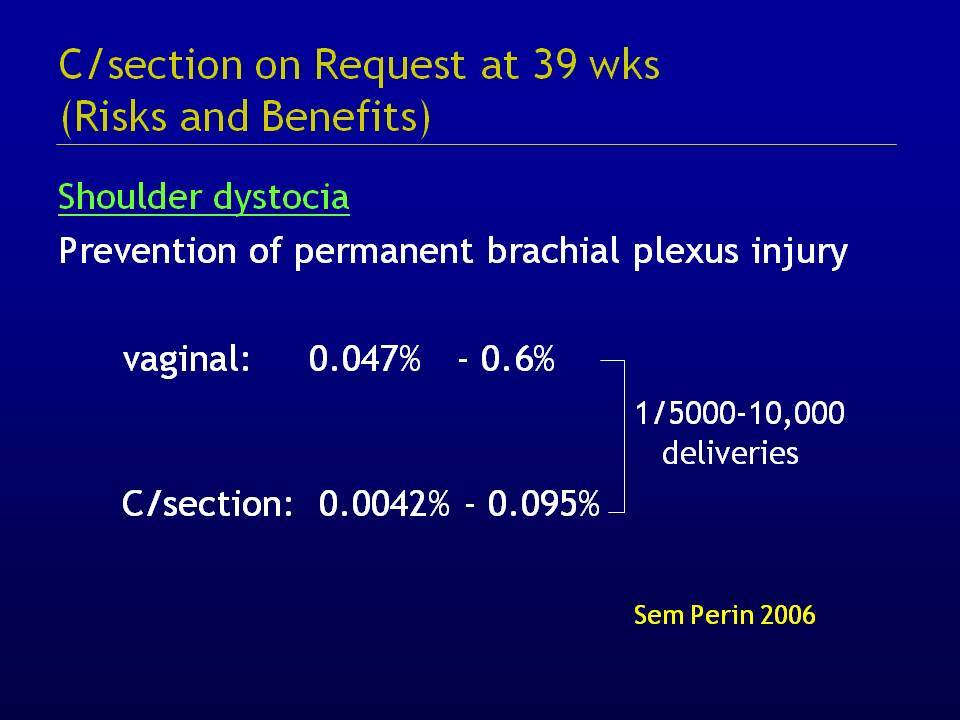 C/section on Request at 39 wks
(Risks and Benefits)

Shoulder dystocia

Prevention of permanent brachial plexus injury

vaginal: 0.047% - 0.6%

1/5000-10,000 deliveries

C/section: 0.0042% - 0.095%

Sem Perin 2006